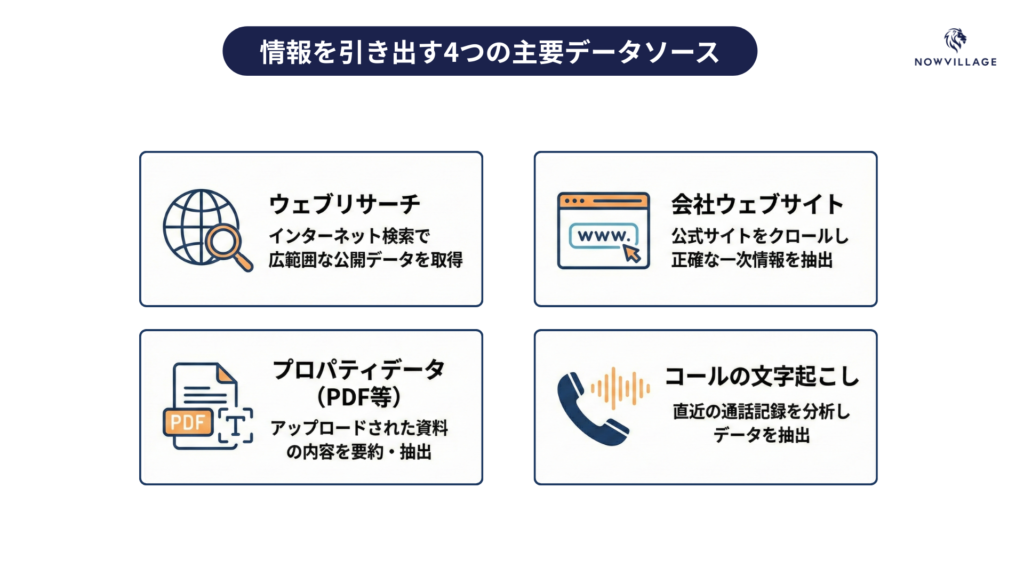 情報を引き出す4つの主要データソース

NOWVILLAGE

ウェブリサーチ
インターネット検索で広範囲な公開データを取得

www.

会社ウェブサイト
公式サイトをクロールし正確な一次情報を抽出

PDF

T

プロパティデータ（PDF等）
アップロードされた資料の内容を要約・抽出

コールの文字起こし
直近の通話記録を分析しデータを抽出